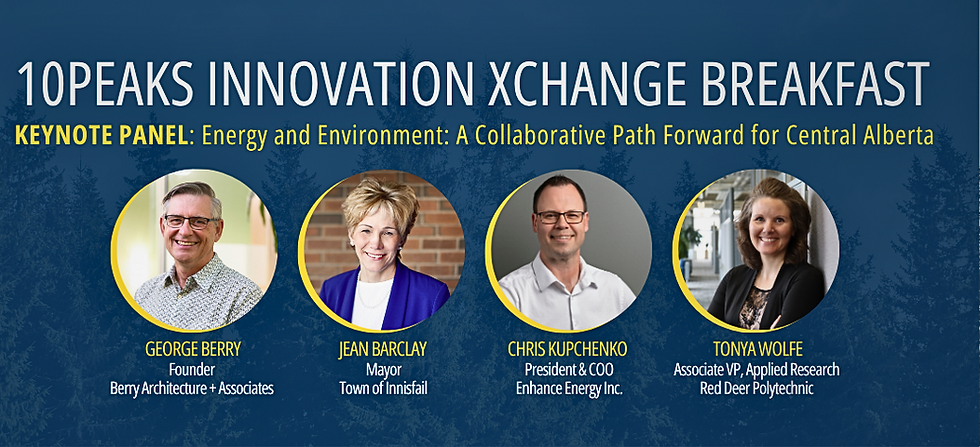 10PEAKS INNOVATION XCHANGE BREAKFAST

KEYNOTE PANEL: Energy and Environment: A Collaborative Path Forward for Central Alberta

GEORGE BERRY
Founder
Berry Architecture + Associates

JEAN BARCLAY
Mayor
Town of Innisfail

CHRIS KUPCHENKO
President & COO
Enhance Energy Inc.

TONYA WOLFE
Associate VP, Applied Research
Red Deer Polytechnic